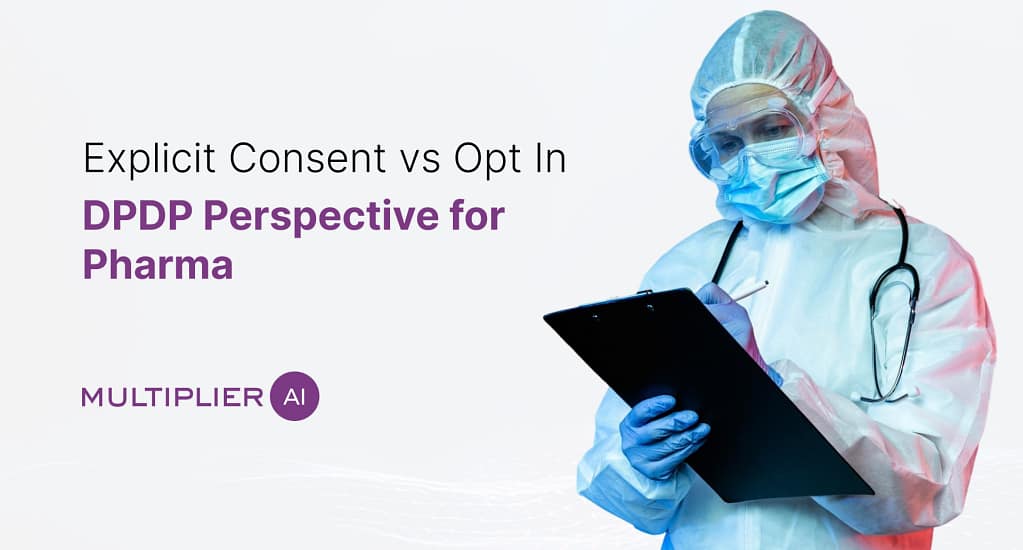 Explicit Consent vs Opt In

DPDP Perspective for Pharma

MULTIPLIER AI